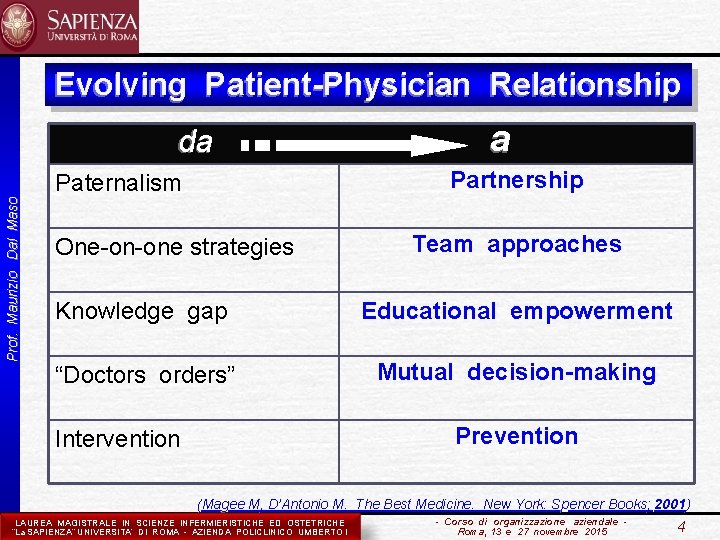 SAPIENZA
UNIVERSITÀ DI ROMA

Prof. Maurizio Dal Maso

Evolving Patient-Physician Relationship

| da | a |
|---|---|
| Paternalism | Partnership |
| One-on-one strategies | Team approaches |
| Knowledge gap | Educational empowerment |
| “Doctors orders” | Mutual decision-making |
| Intervention | Prevention |

(Magee M, D'Antonio M. The Best Medicine. New York: Spencer Books; 2001)

LAUREA MAGISTRALE IN SCIENZE INFERMIERISTICHE ED OSTETRICHE
"La SAPIENZA" UNIVERSITA' DI ROMA - AZIENDA POLICLINICO UMBERTO I

- Corso di organizzazione aziendale -
Roma, 13 e 27 novembre 2015

4